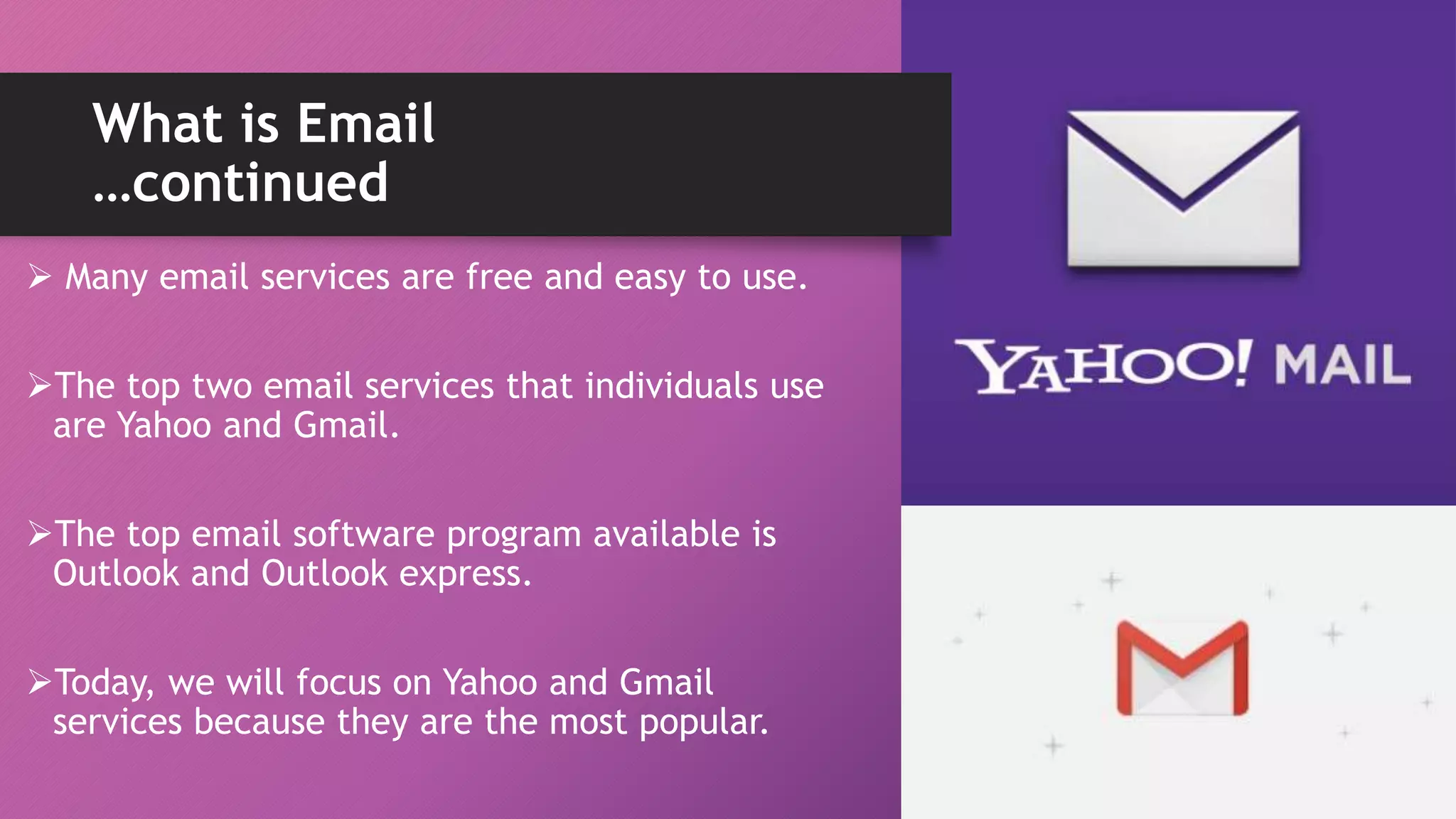 What is Email …continued

➢ Many email services are free and easy to use.

➢The top two email services that individuals use are Yahoo and Gmail.

➢The top email software program available is Outlook and Outlook express.

➢Today, we will focus on Yahoo and Gmail services because they are the most popular.

YAHOO! MAIL